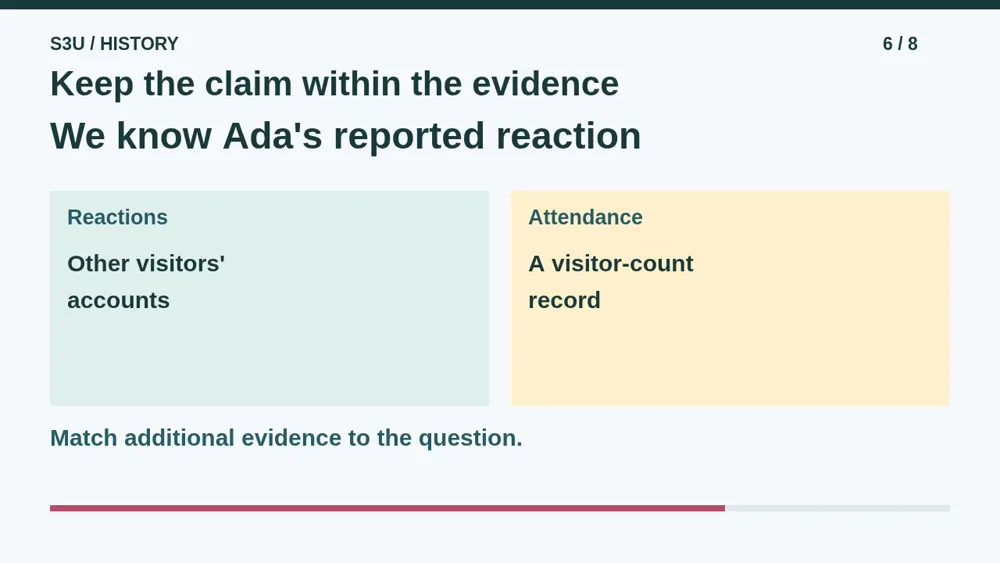 S3U / HISTORY

6 / 8

Keep the claim within the evidence

We know Ada's reported reaction

Reactions

Other visitors' accounts

Attendance

A visitor-count record

Match additional evidence to the question.